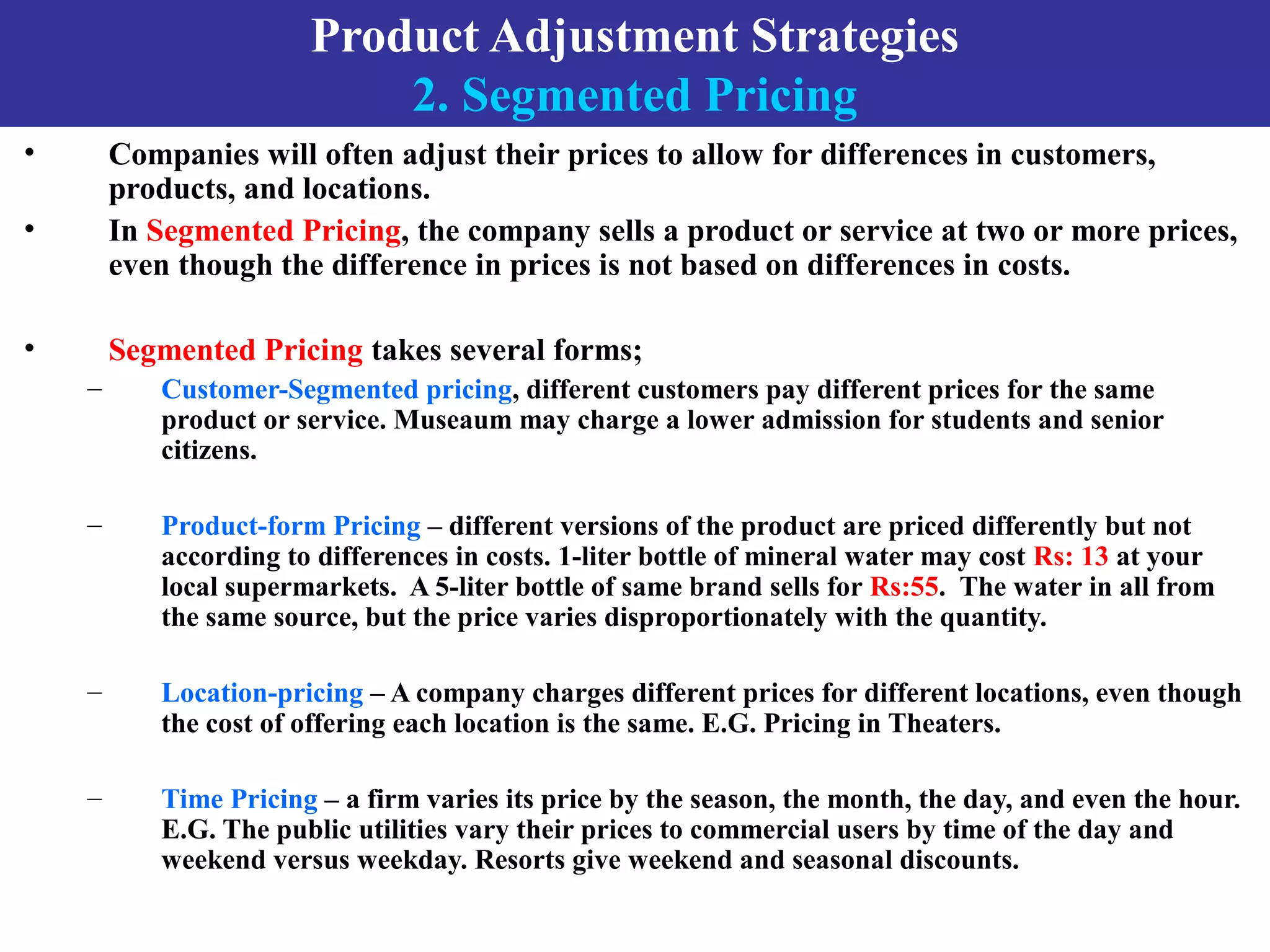 Product Adjustment Strategies
2. Segmented Pricing

• Companies will often adjust their prices to allow for differences in customers, products, and locations.

• In Segmented Pricing, the company sells a product or service at two or more prices, even though the difference in prices is not based on differences in costs.

• Segmented Pricing takes several forms;

– Customer-Segmented pricing, different customers pay different prices for the same product or service. Museaum may charge a lower admission for students and senior citizens.

– Product-form Pricing – different versions of the product are priced differently but not according to differences in costs. 1-liter bottle of mineral water may cost Rs: 13 at your local supermarkets. A 5-liter bottle of same brand sells for Rs:55. The water in all from the same source, but the price varies disproportionately with the quantity.

– Location-pricing – A company charges different prices for different locations, even though the cost of offering each location is the same. E.G. Pricing in Theaters.

– Time Pricing – a firm varies its price by the season, the month, the day, and even the hour. E.G. The public utilities vary their prices to commercial users by time of the day and weekend versus weekday. Resorts give weekend and seasonal discounts.